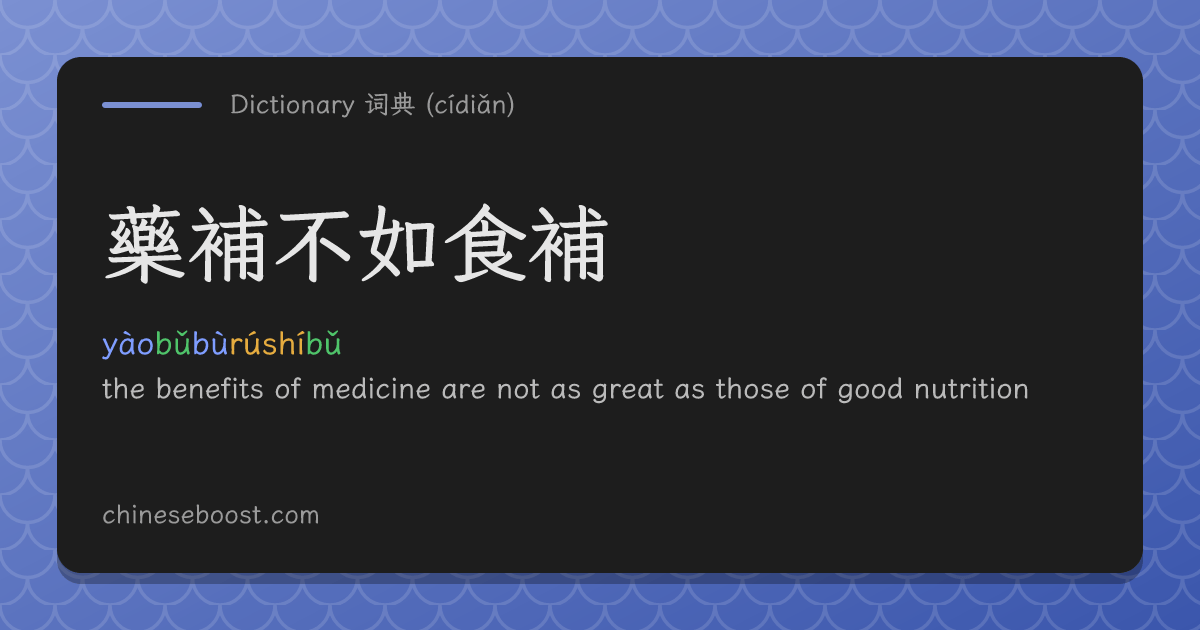 Dictionary 词典 (cídiǎn)

藥補不如食補

yàobǔbùrúshíbǔ

the benefits of medicine are not as great as those of good nutrition

chineseboost.com